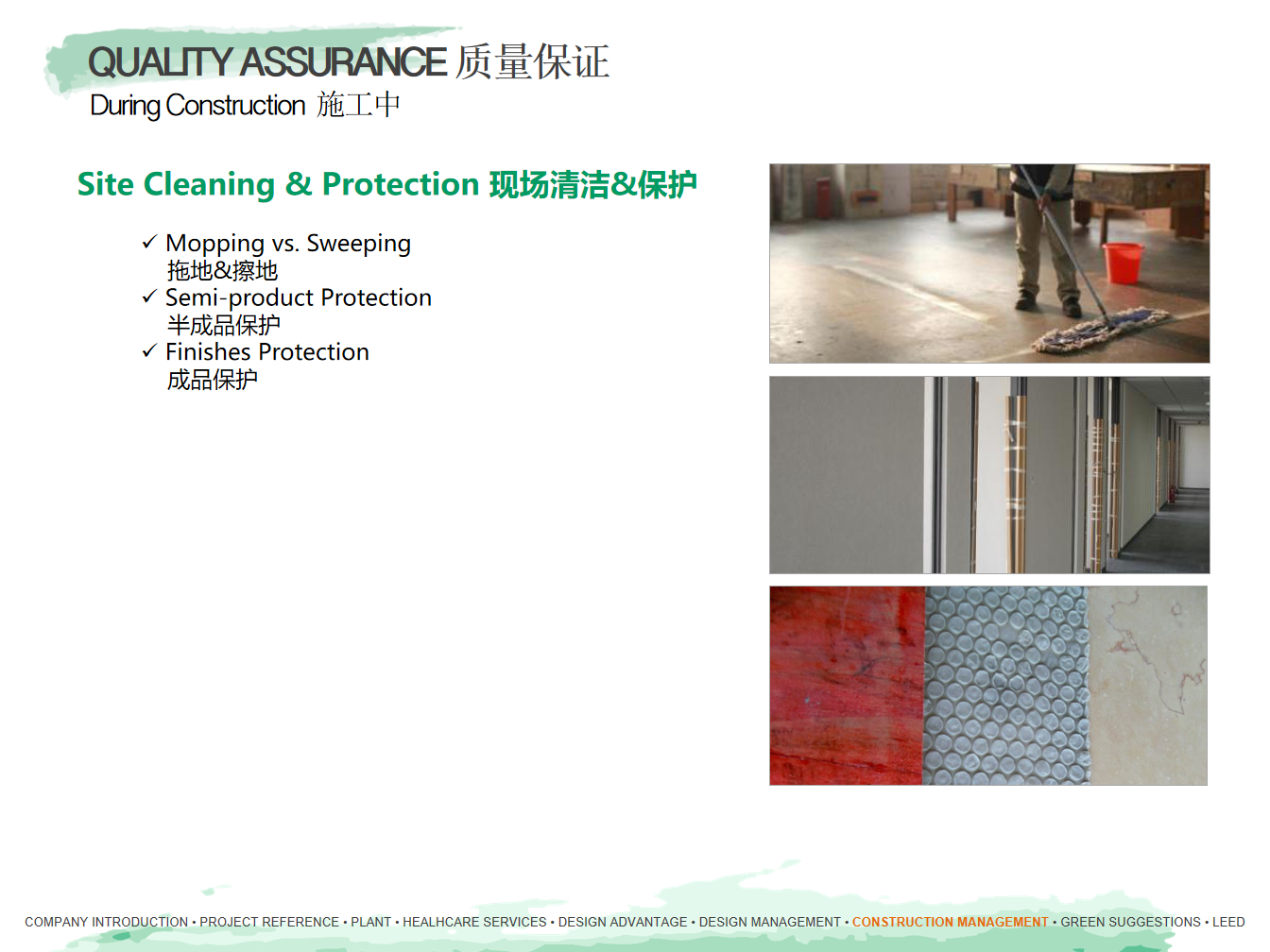 QUALITY ASSURANCE 质量保证
During Construction 施工中

Site Cleaning & Protection 现场清洁&保护

✓ Mopping vs. Sweeping
拖地&擦地
✓ Semi-product Protection
半成品保护
✓ Finishes Protection
成品保护

COMPANY INTRODUCTION • PROJECT REFERENCE • PLANT • HEALHCARE SERVICES • DESIGN ADVANTAGE • DESIGN MANAGEMENT • CONSTRUCTION MANAGEMENT • GREEN SUGGESTIONS • LEED